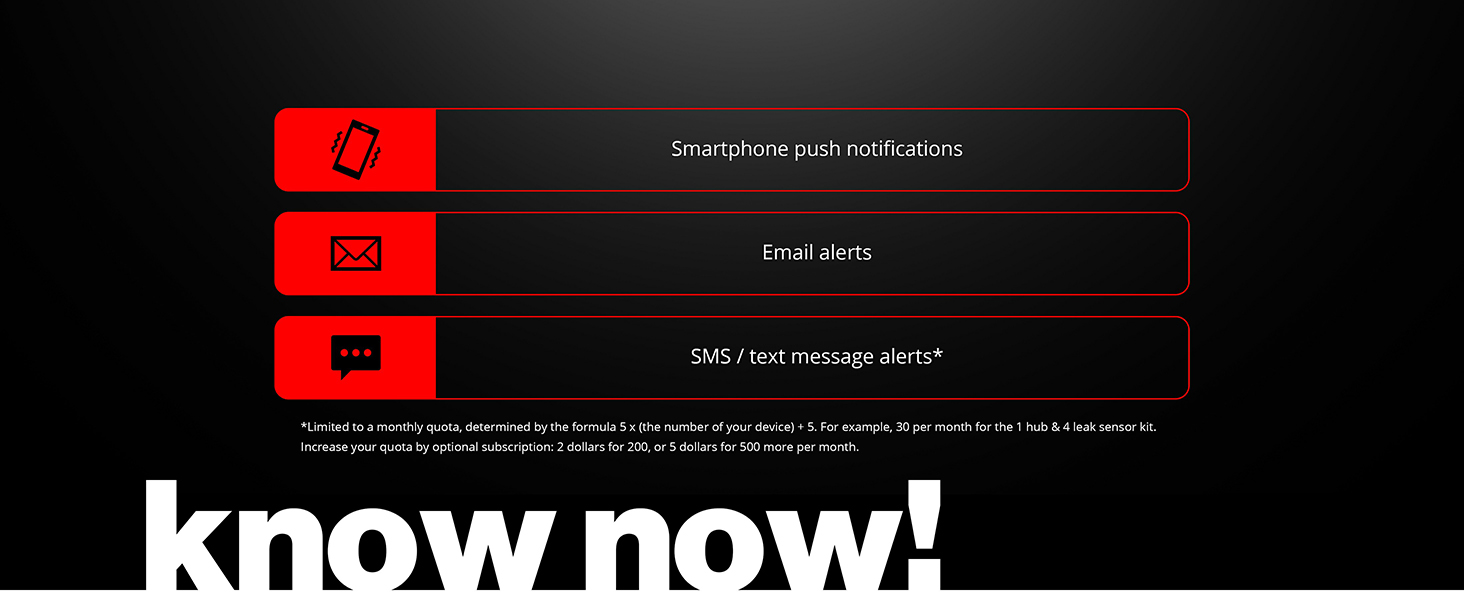 Smartphone push notifications

Email alerts

SMS / text message alerts*

*Limited to a monthly quota, determined by the formula 5 x (the number of your device) + 5. For example, 30 per month for the 1 hub & 4 leak sensor kit. Increase your quota by optional subscription: 2 dollars for 200, or 5 dollars for 500 more per month.

know now!